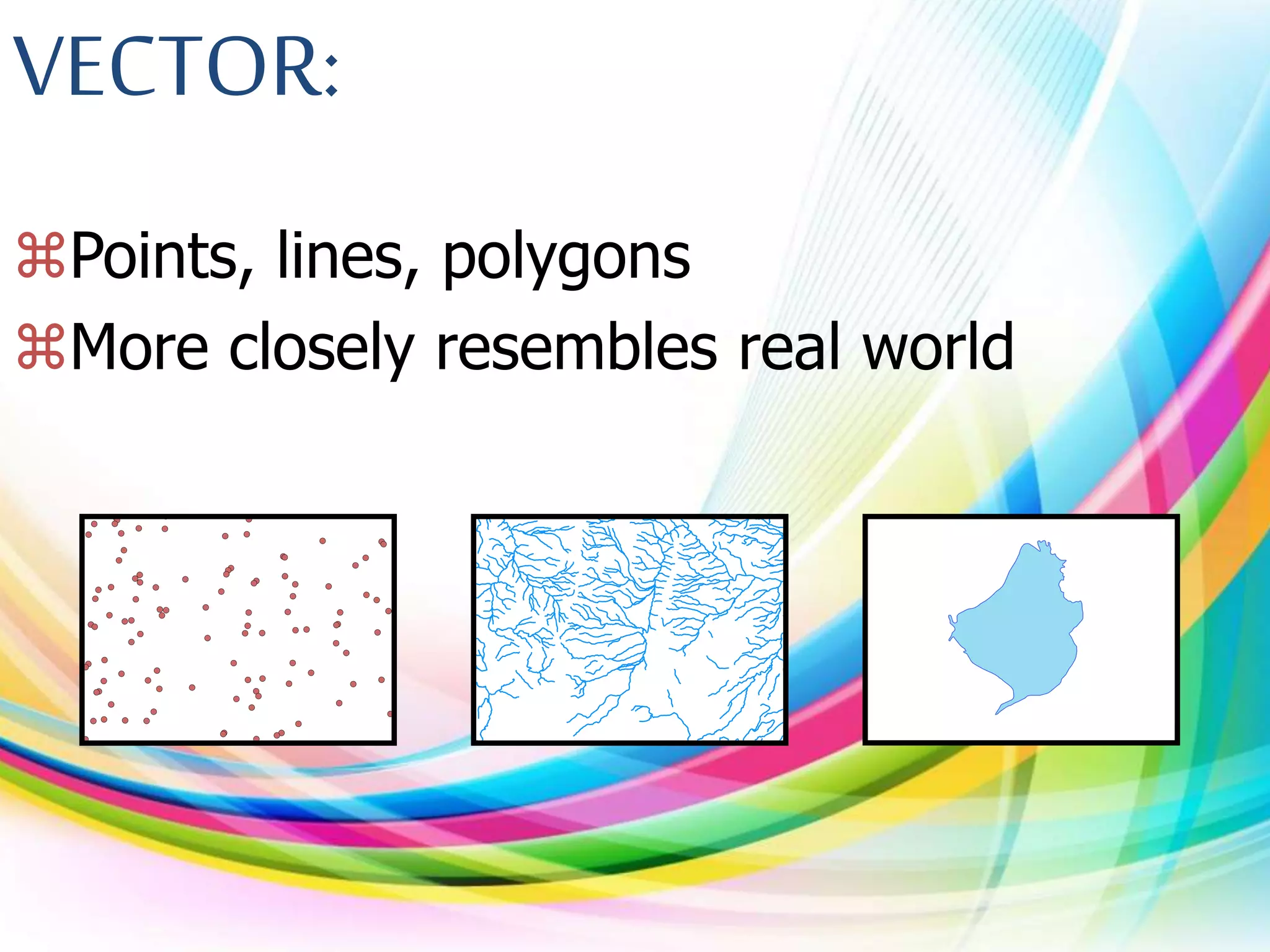 VECTOR:

⌘Points, lines, polygons
⌘More closely resembles real world